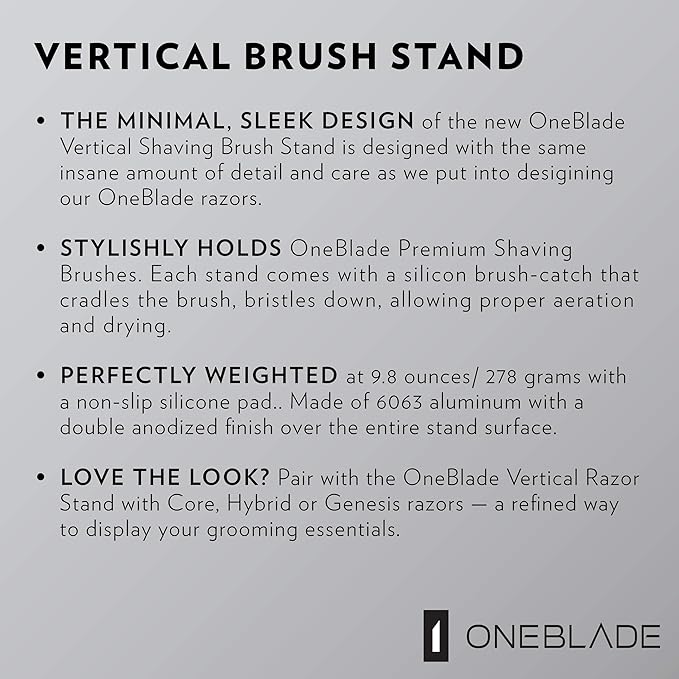 VERTICAL BRUSH STAND

• THE MINIMAL, SLEEK DESIGN of the new OneBlade Vertical Shaving Brush Stand is designed with the same insane amount of detail and care as we put into desigining our OneBlade razors.

• STYLISHLY HOLDS OneBlade Premium Shaving Brushes. Each stand comes with a silicon brush-catch that cradles the brush, bristles down, allowing proper aeration and drying.

• PERFECTLY WEIGHTED at 9.8 ounces/ 278 grams with a non-slip silicone pad.. Made of 6063 aluminum with a double anodized finish over the entire stand surface.

• LOVE THE LOOK? Pair with the OneBlade Vertical Razor Stand with Core, Hybrid or Genesis razors — a refined way to display your grooming essentials.

ONEBLADE